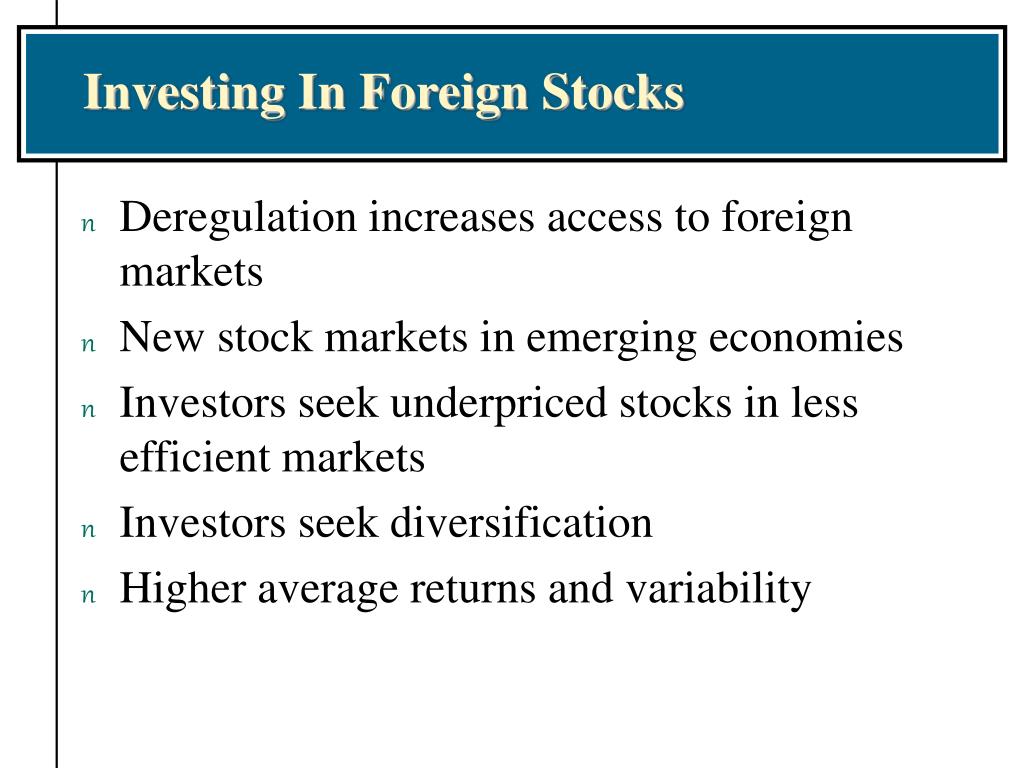 Investing In Foreign Stocks

n Deregulation increases access to foreign markets
n New stock markets in emerging economies
n Investors seek underpriced stocks in less efficient markets
n Investors seek diversification
n Higher average returns and variability